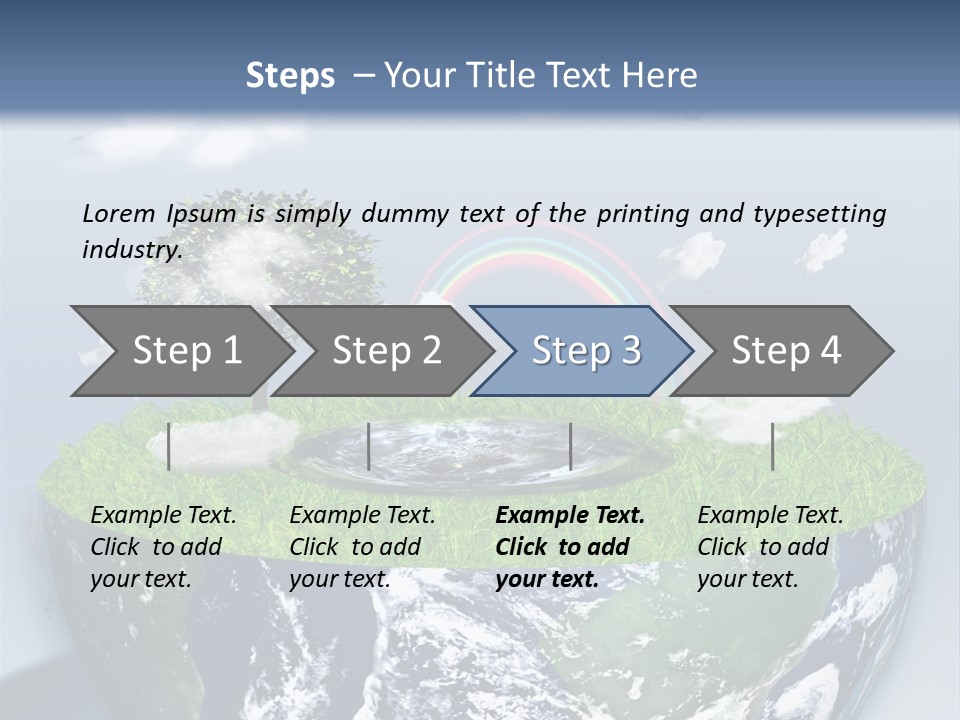 Steps – Your Title Text Here

Lorem Ipsum is simply dummy text of the printing and typesetting industry.

Step 1

Step 2

Step 3

Step 4

Example Text. Click to add your text.

Example Text. Click to add your text.

Example Text. Click to add your text.

Example Text. Click to add your text.